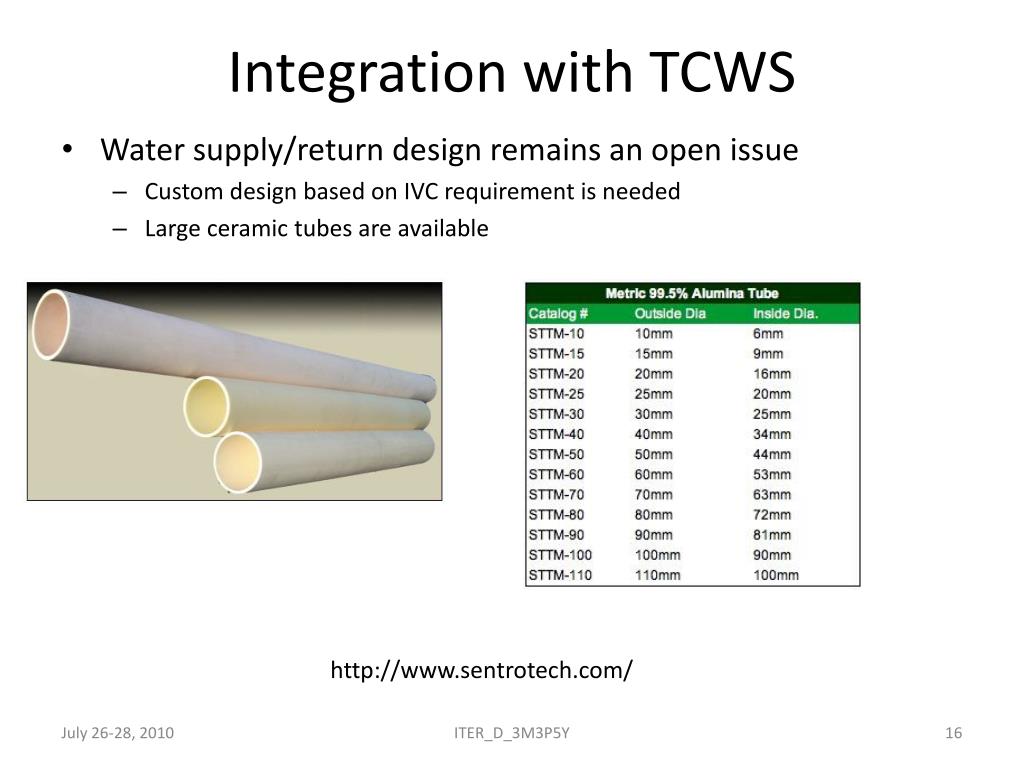 Integration with TCWS

• Water supply/return design remains an open issue
– Custom design based on IVC requirement is needed
– Large ceramic tubes are available

Metric 99.5% Alumina Tube

| Catalog # | Outside Dia | Inside Dia. |
|---|---|---|
| STTM-10 | 10mm | 6mm |
| STTM-15 | 15mm | 9mm |
| STTM-20 | 20mm | 16mm |
| STTM-25 | 25mm | 20mm |
| STTM-30 | 30mm | 25mm |
| STTM-40 | 40mm | 34mm |
| STTM-50 | 50mm | 44mm |
| STTM-60 | 60mm | 53mm |
| STTM-70 | 70mm | 63mm |
| STTM-80 | 80mm | 72mm |
| STTM-90 | 90mm | 81mm |
| STTM-100 | 100mm | 90mm |
| STTM-110 | 110mm | 100mm |

http://www.sentrotech.com/

July 26-28, 2010
ITER_D_3M3P5Y
16